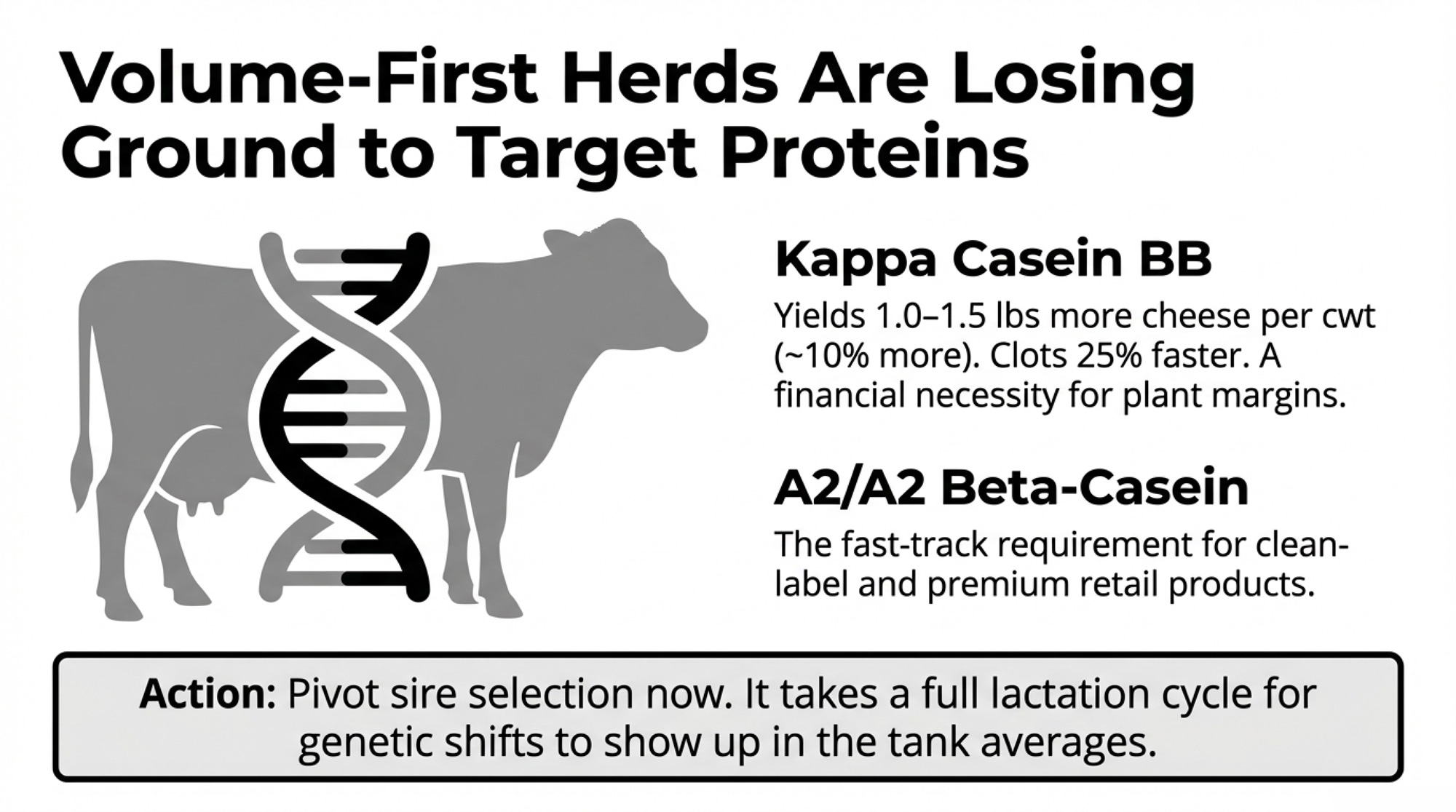 Volume-First Herds Are Losing Ground to Target Proteins

Kappa Casein BB

Yields 1.0–1.5 lbs more cheese per cwt (~10% more). Clots 25% faster. A financial necessity for plant margins.

A2/A2 Beta-Casein

The fast-track requirement for clean-label and premium retail products.

Action: Pivot sire selection now. It takes a full lactation cycle for genetic shifts to show up in the tank averages.